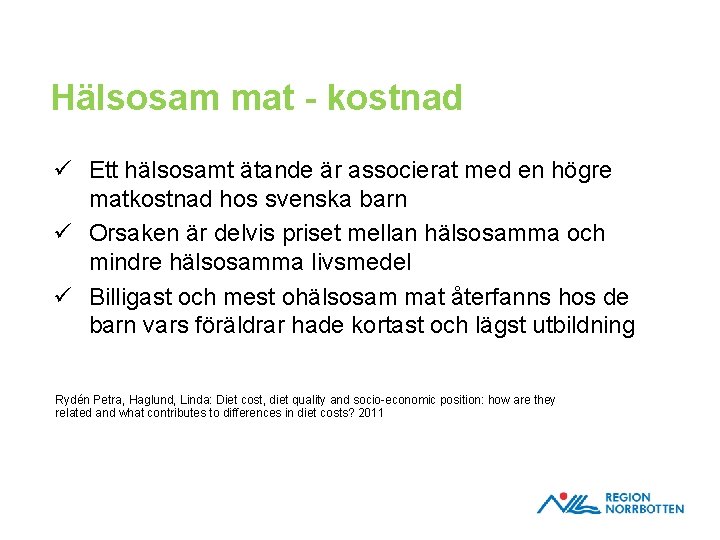 Hälsosam mat - kostnad

✓ Ett hälsosamt ätande är associerat med en högre matkostnad hos svenska barn

✓ Orsaken är delvis priset mellan hälsosamma och mindre hälsosamma livsmedel

✓ Billigast och mest ohälsosam mat återfanns hos de barn vars föräldrar hade kortast och lägst utbildning

Rydén Petra, Haglund, Linda: Diet cost, diet quality and socio-economic position: how are they related and what contributes to differences in diet costs? 2011

REGION NORRBOTTEN